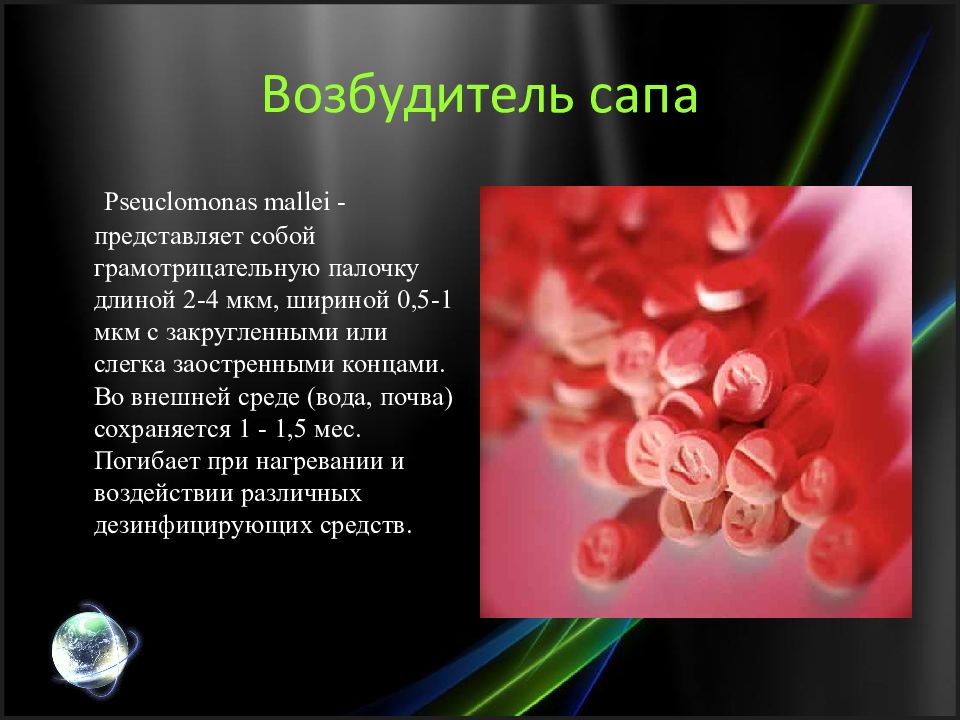 Возбудитель сапа

Pseuclomonas mallei - представляет собой грамотрицательную палочку длиной 2-4 мкм, шириной 0,5-1 мкм с закругленными или слегка заостренными концами. Во внешней среде (вода, почва) сохраняется 1 - 1,5 мес. Погибает при нагревании и воздействии различных дезинфицирующих средств.